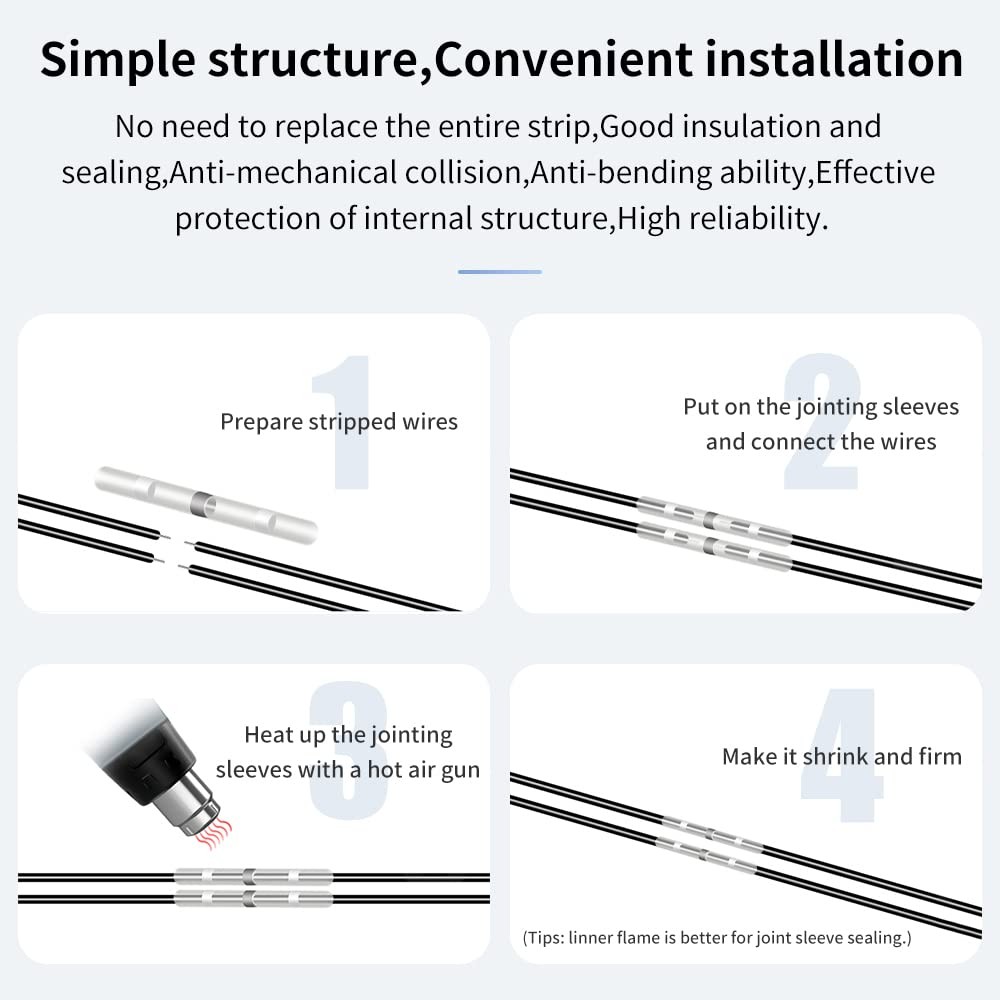 Simple structure,Convenient installation

No need to replace the entire strip,Good insulation and sealing,Anti-mechanical collision,Anti-bending ability,Effective protection of internal structure,High reliability.

1

Prepare stripped wires

2

Put on the jointing sleeves and connect the wires

3

Heat up the jointing sleeves with a hot air gun

4

Make it shrink and firm

(Tips: linner flame is better for joint sleeve sealing.)